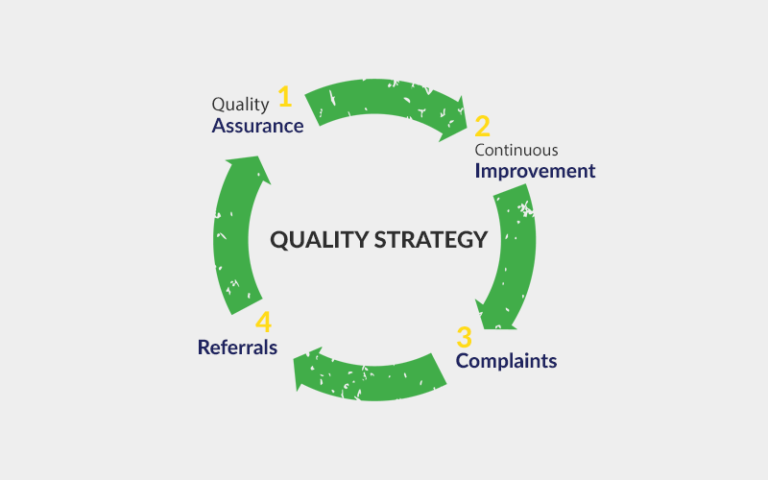 1 Quality Assurance

2 Continuous Improvement

QUALITY STRATEGY

3 Complaints

4 Referrals